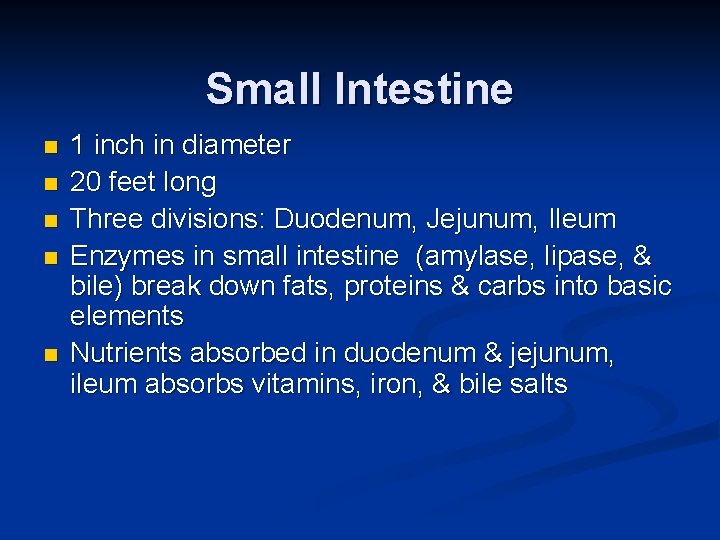 Small Intestine

- 1 inch in diameter
- 20 feet long
- Three divisions: Duodenum, Jejunum, Ileum
- Enzymes in small intestine (amylase, lipase, & bile) break down fats, proteins & carbs into basic elements
- Nutrients absorbed in duodenum & jejunum, ileum absorbs vitamins, iron, & bile salts